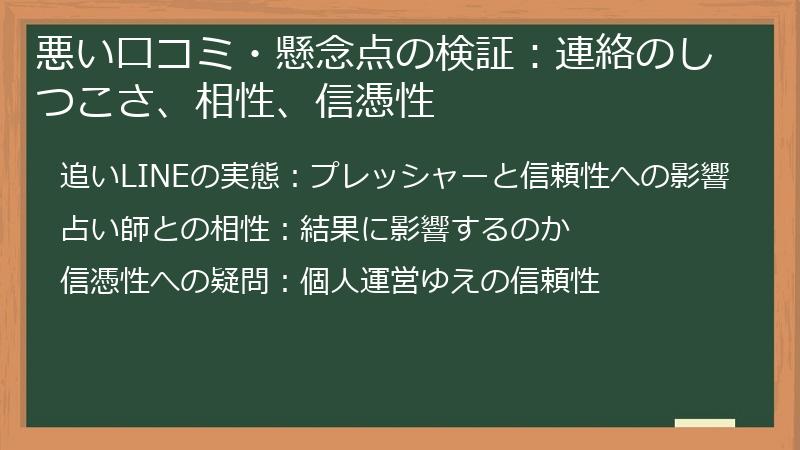 悪い口コミ・懸念点の検証：連絡のしつこさ、相性、信憑性

追いLINEの実態：プレッシャーと信頼性への影響

占い師との相性：結果に影響するのか

信憑性への疑問：個人運営ゆえの信頼性